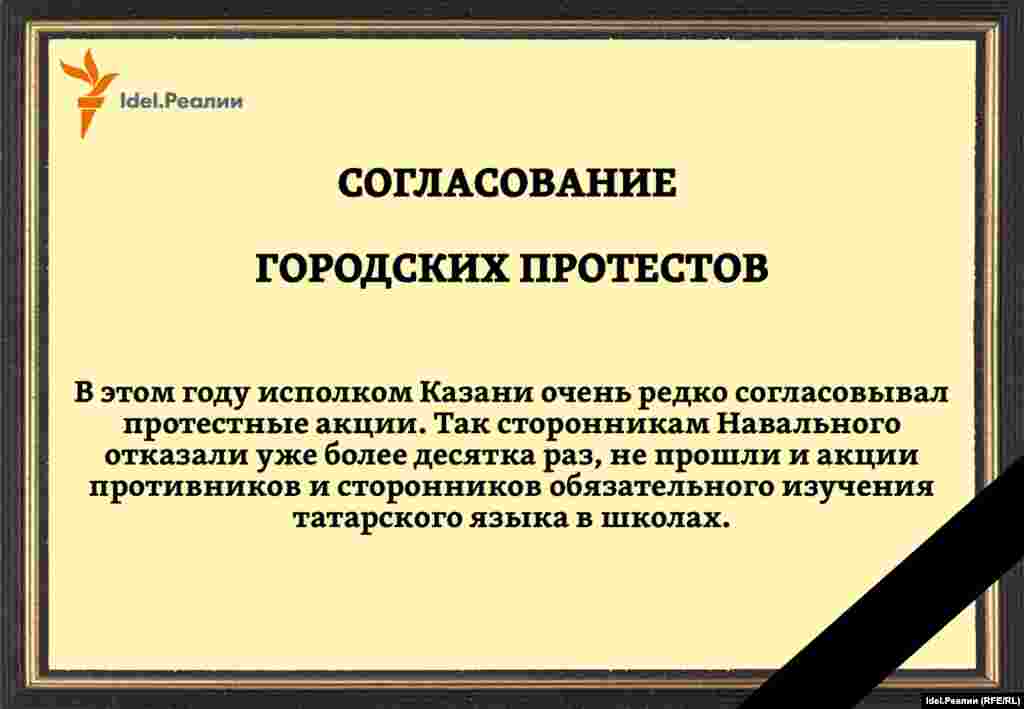 Idel.Реалии

СОГЛАСОВАНИЕ

ГОРОДСКИХ ПРОТЕСТОВ

В этом году исполком Казани очень редко согласовывал протестные акции. Так сторонникам Навального отказали уже более десятка раз, не прошли и акции противников и сторонников обязательного изучения татарского языка в школах.

Idel.Реалии (RFE/RL)